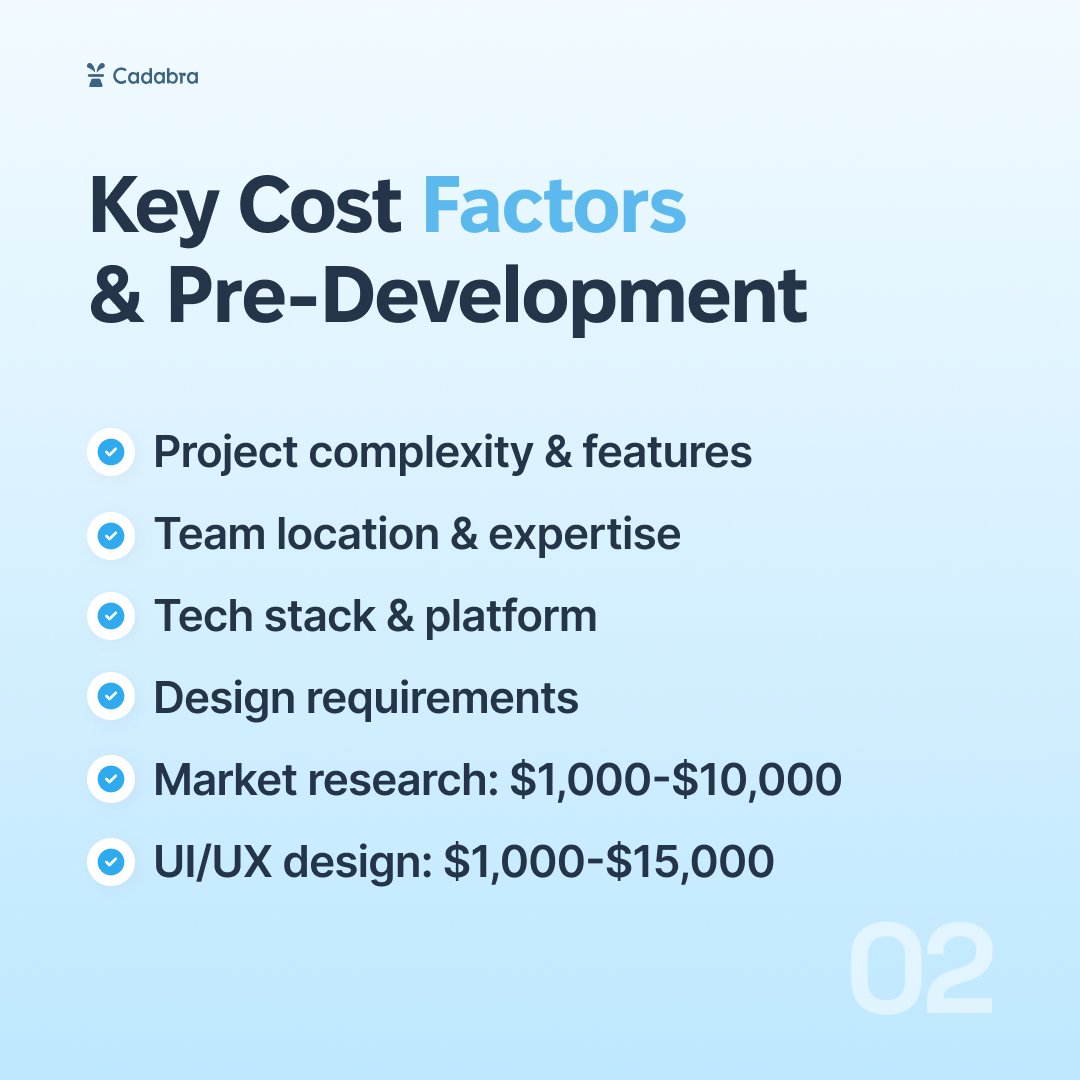 Cadabra

Key Cost Factors & Pre-Development

Project complexity & features

Team location & expertise

Tech stack & platform

Design requirements

Market research: \$1,000-\$10,000

UI/UX design: \$1,000-\$15,000

02